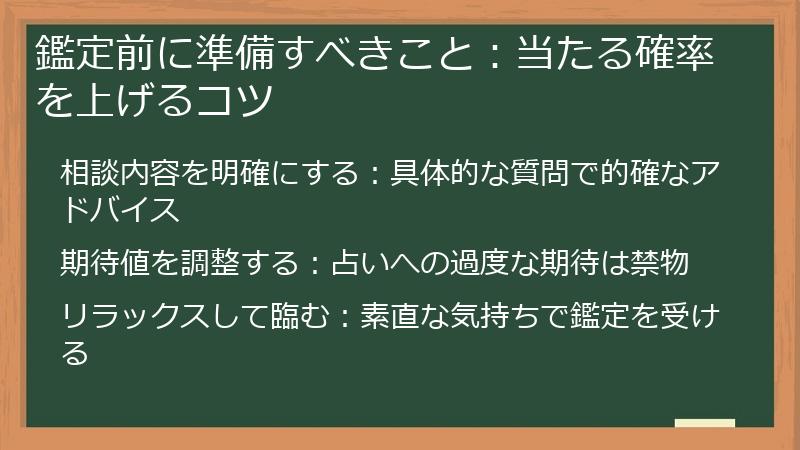 鑑定前に準備すべきこと：当たる確率を上げるコツ

相談内容を明確にする：具体的な質問で的確なアドバイス

期待値を調整する：占いへの過度な期待は禁物

リラックスして臨む：素直な気持ちで鑑定を受ける